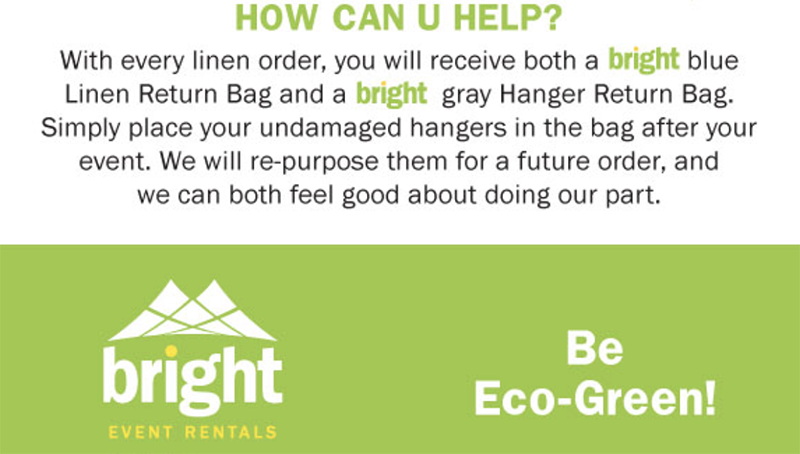 HOW CAN U HELP?

With every linen order, you will receive both a bright blue Linen Return Bag and a bright gray Hanger Return Bag. Simply place your undamaged hangers in the bag after your event. We will re-purpose them for a future order, and we can both feel good about doing our part.

bright
EVENT RENTALS

Be
Eco-Green!